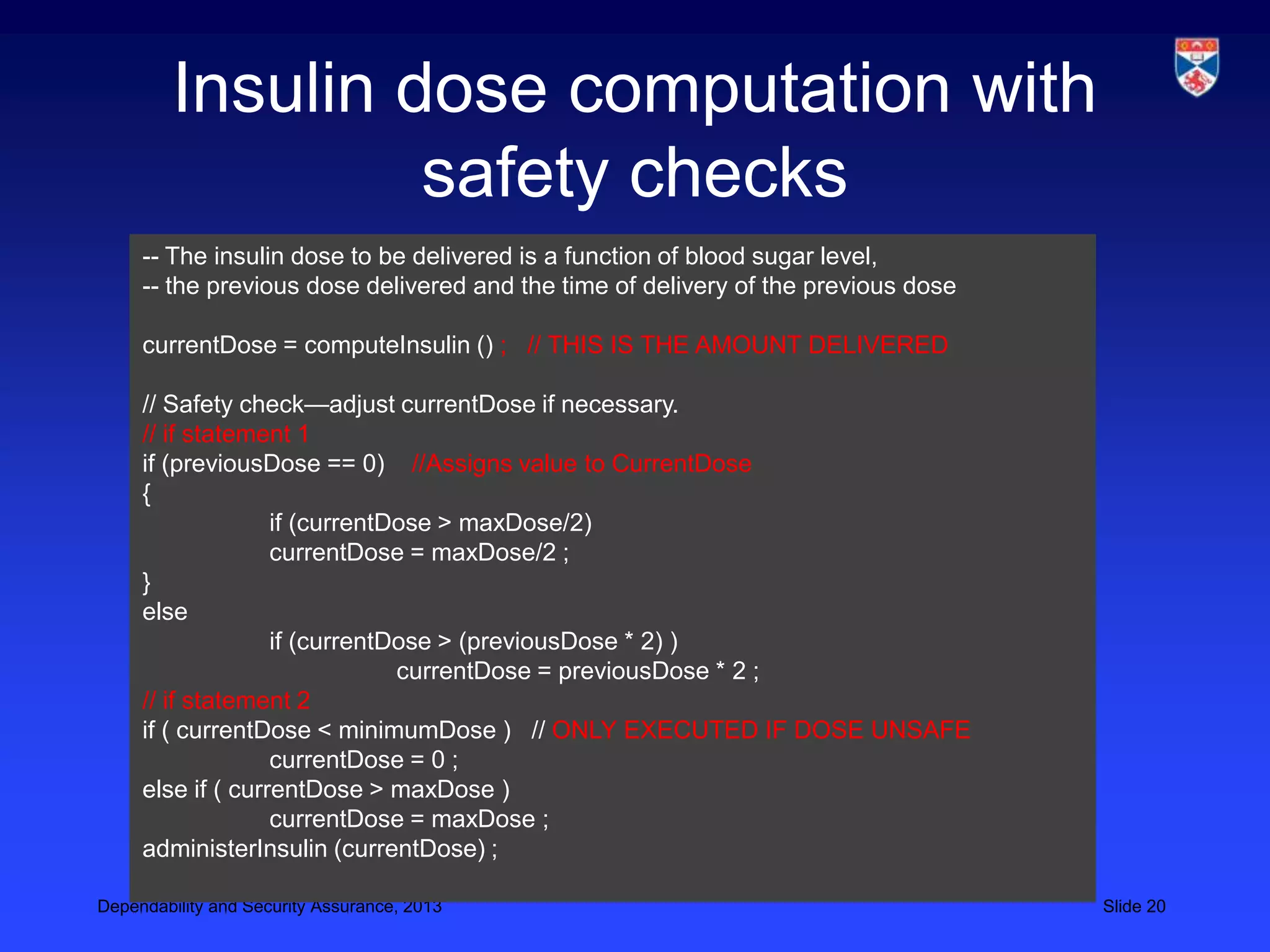 Insulin dose computation with safety checks

-- The insulin dose to be delivered is a function of blood sugar level,
-- the previous dose delivered and the time of delivery of the previous dose

currentDose = computeInsulin () ;   // THIS IS THE AMOUNT DELIVERED

// Safety check—adjust currentDose if necessary.
// if statement 1
if (previousDose == 0)   //Assigns value to CurrentDose
{
if (currentDose > maxDose/2)
currentDose = maxDose/2 ;
}
else
if (currentDose > (previousDose * 2) )
currentDose = previousDose * 2 ;
// if statement 2
if ( currentDose < minimumDose )   // ONLY EXECUTED IF DOSE UNSAFE
currentDose = 0 ;
else if ( currentDose > maxDose )
currentDose = maxDose ;
administerInsulin (currentDose) ;

Dependability and Security Assurance, 2013

Slide 20